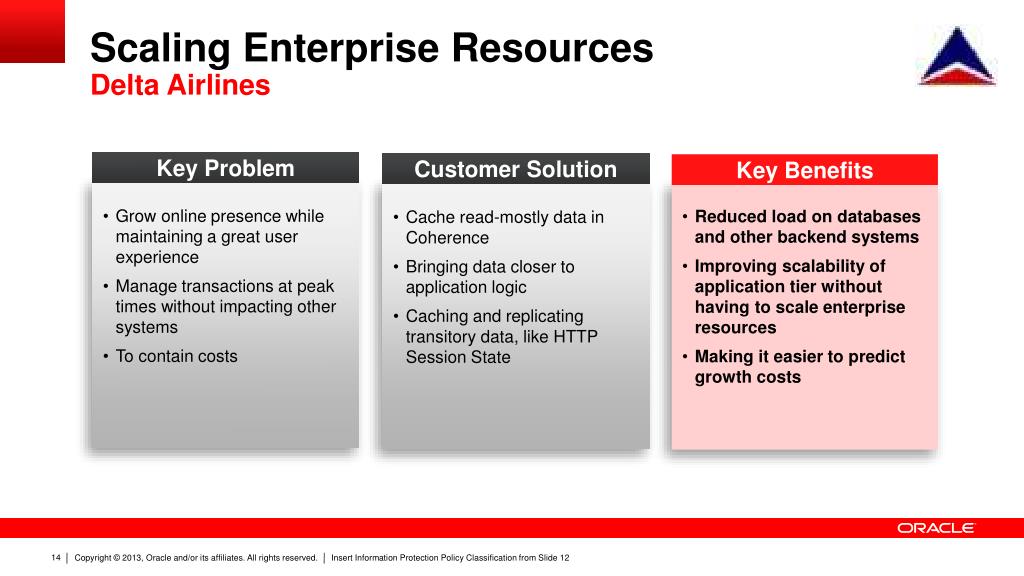 Scaling Enterprise Resources
Delta Airlines

Key Problem

• Grow online presence while maintaining a great user experience
• Manage transactions at peak times without impacting other systems
• To contain costs

Customer Solution

• Cache read-mostly data in Coherence
• Bringing data closer to application logic
• Caching and replicating transitory data, like HTTP Session State

Key Benefits

• Reduced load on databases and other backend systems
• Improving scalability of application tier without having to scale enterprise resources
• Making it easier to predict growth costs

ORACLE

14 | Copyright © 2013, Oracle and/or its affiliates. All rights reserved. | Insert Information Protection Policy Classification from Slide 12